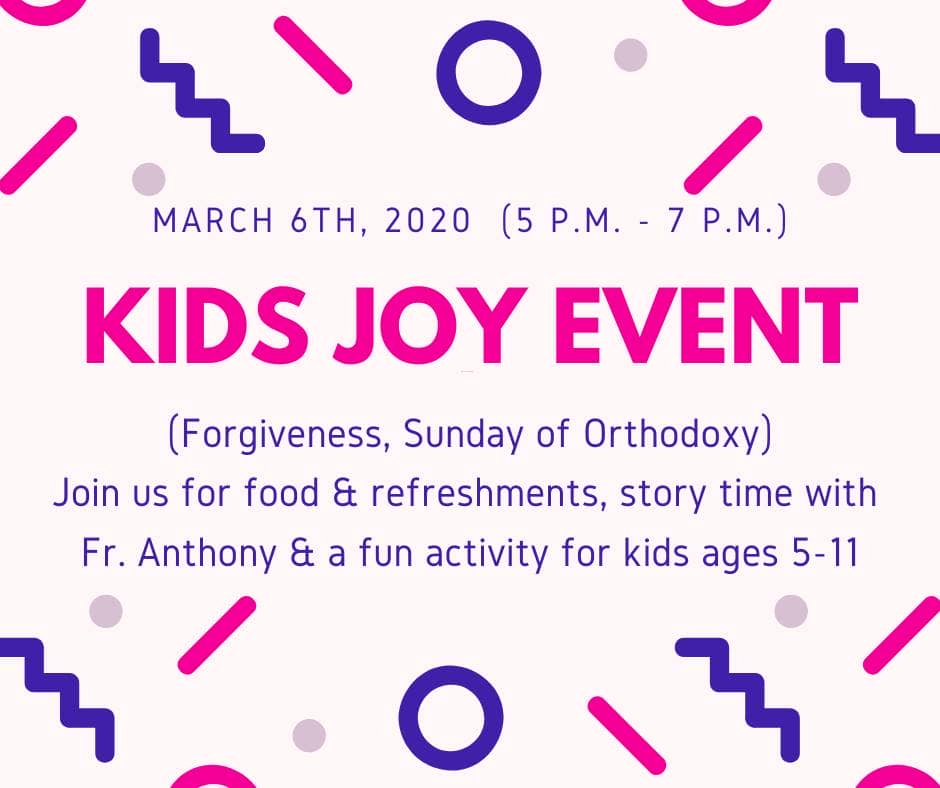 MARCH 6TH, 2020 (5 P.M. - 7 P.M.)

KIDS JOY EVENT

(Forgiveness, Sunday of Orthodoxy)
Join us for food & refreshments, story time with Fr. Anthony & a fun activity for kids ages 5-11